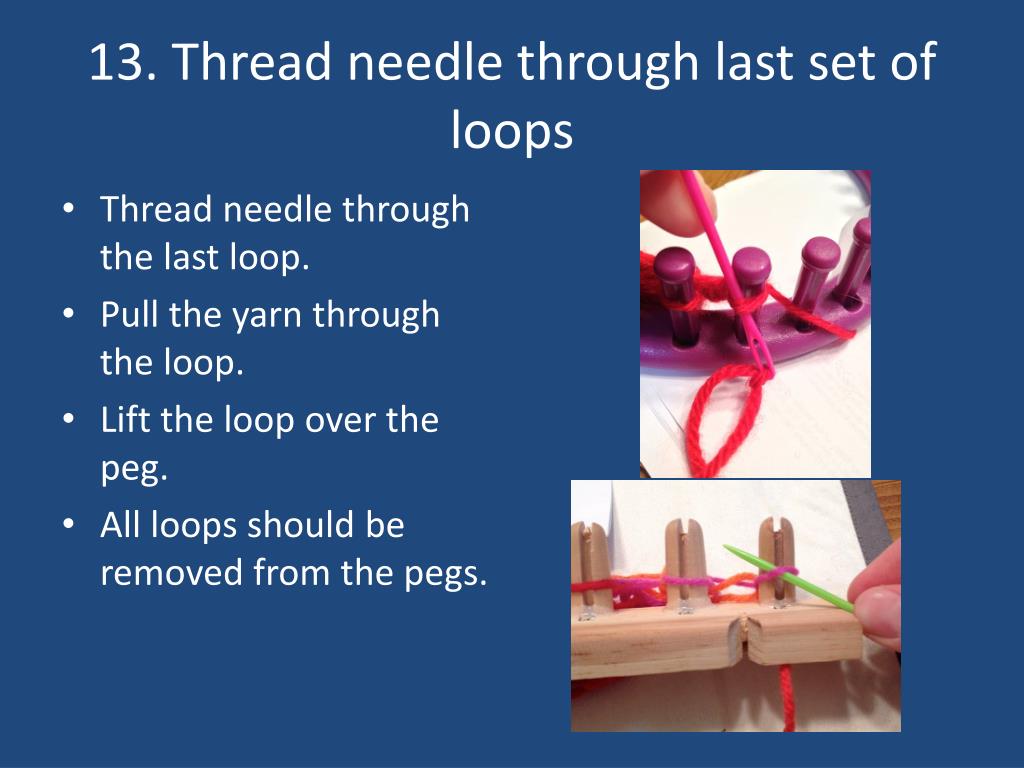 13. Thread needle through last set of loops

• Thread needle through the last loop.
• Pull the yarn through the loop.
• Lift the loop over the peg.
• All loops should be removed from the pegs.